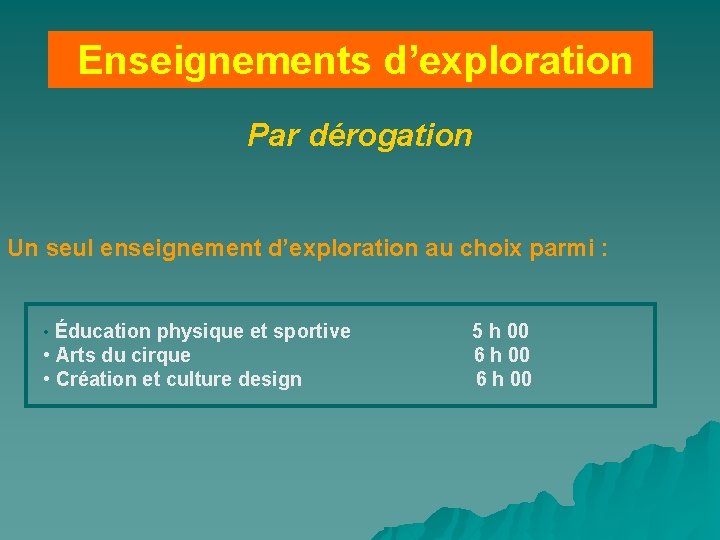 Enseignements d’exploration

Par dérogation

Un seul enseignement d’exploration au choix parmi :

• Éducation physique et sportive 5 h 00
• Arts du cirque 6 h 00
• Création et culture design 6 h 00